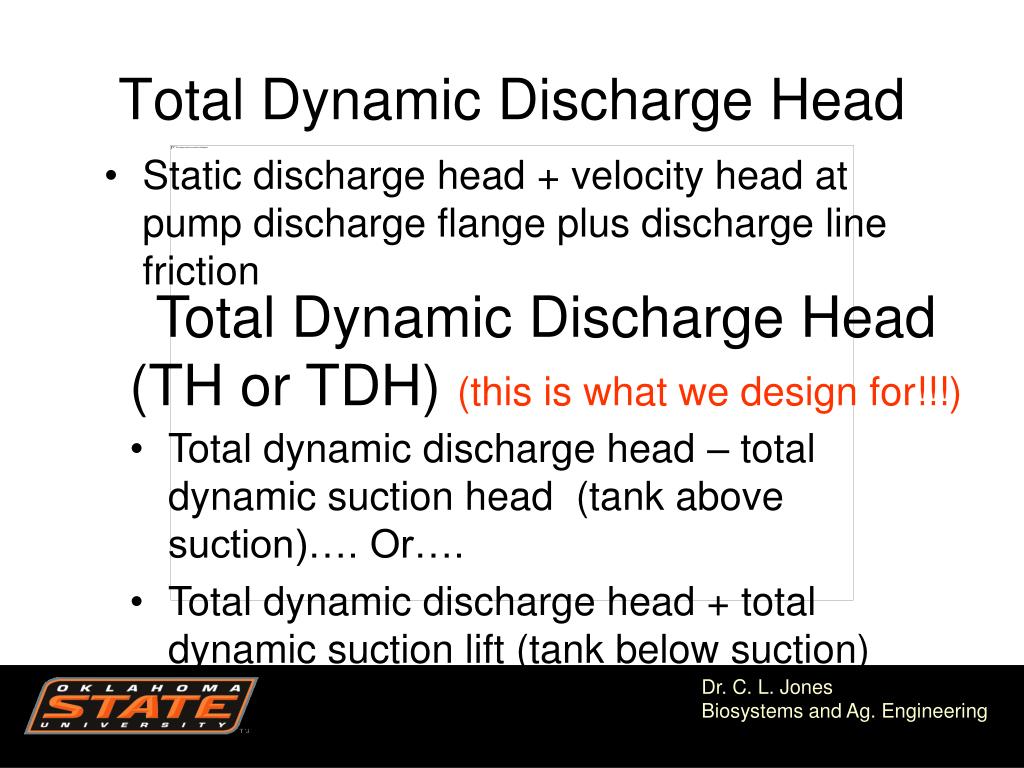 Total Dynamic Discharge Head

• Static discharge head + velocity head at pump discharge flange plus discharge line friction

Total Dynamic Discharge Head (TH or TDH) (this is what we design for!!!)

• Total dynamic discharge head – total dynamic suction head (tank above suction)…. Or….

• Total dynamic discharge head + total dynamic suction lift (tank below suction)

OKLAHOMA STATE UNIVERSITY

Dr. C. L. Jones
Biosystems and Ag. Engineering